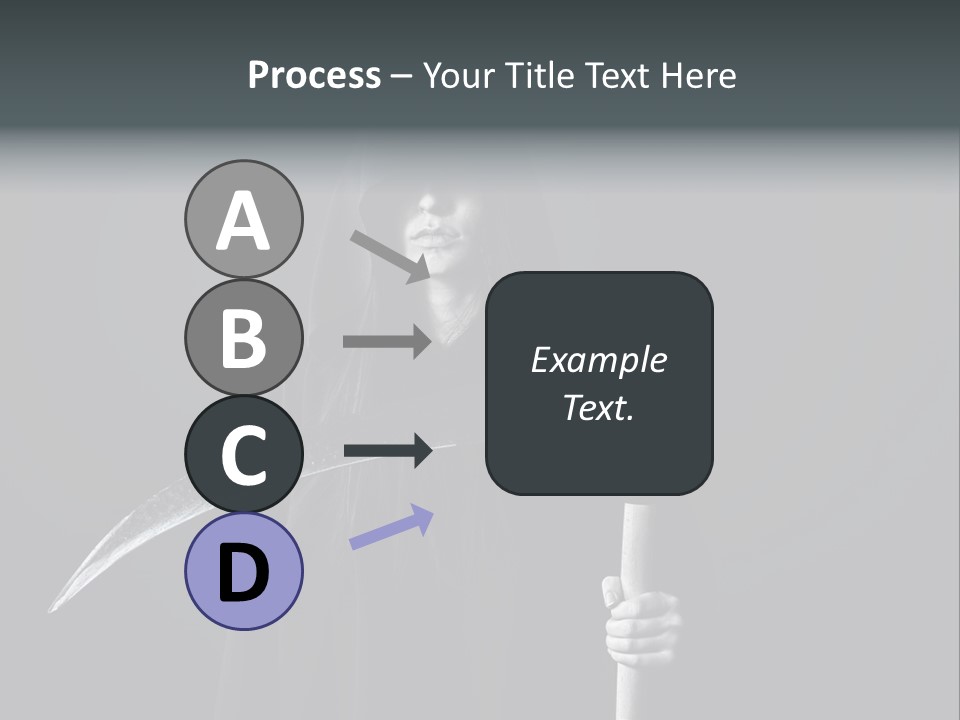 Process – Your Title Text Here

A

B

C

D

Example Text.